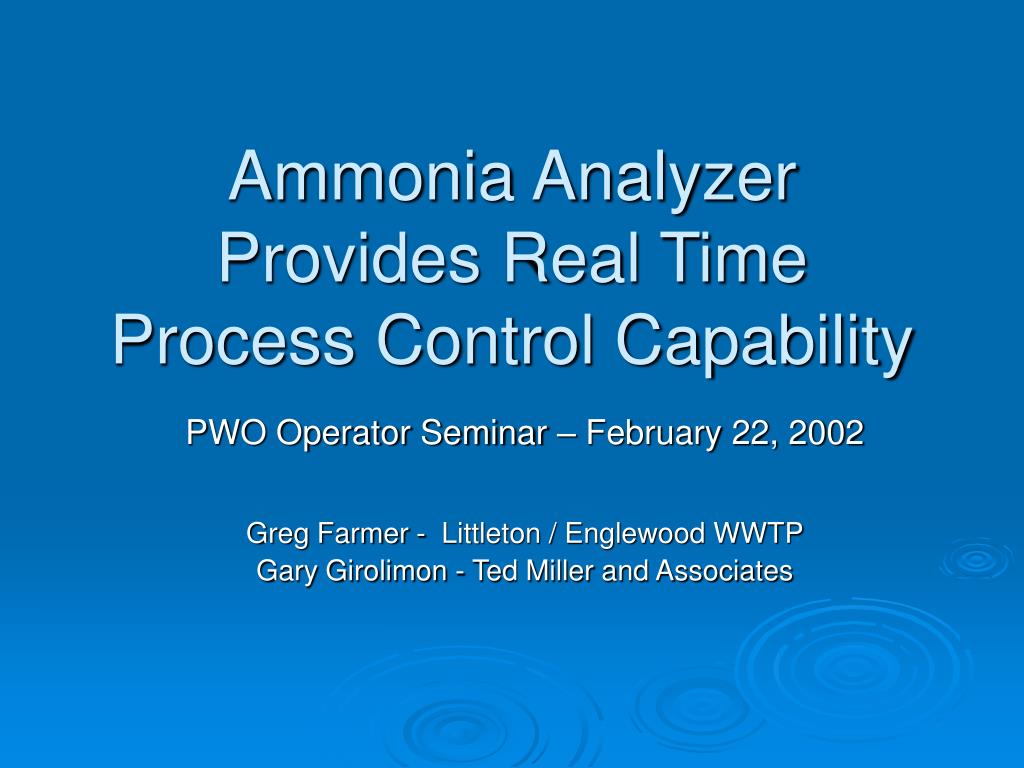 Ammonia Analyzer Provides Real Time Process Control Capability

PWO Operator Seminar – February 22, 2002

Greg Farmer - Littleton / Englewood WWTP
Gary Girolimon - Ted Miller and Associates